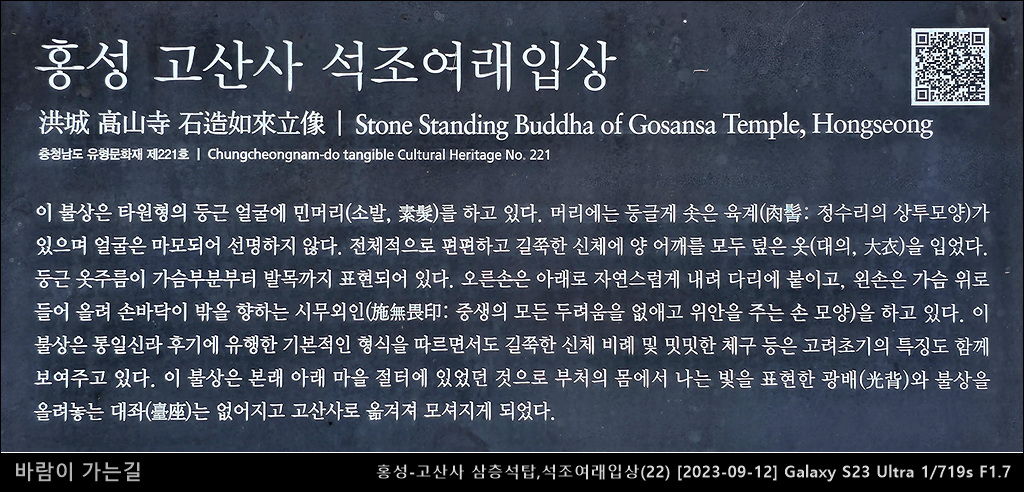 홍성 고산사 석조여래입상

洪城 高山寺 石造如來立像 | Stone Standing Buddha of Gosansa Temple, Hongseong

충청남도 유형문화재 제221호 | Chungcheongnam-do tangible Cultural Heritage No. 221

이 불상은 타원형의 둥근 얼굴에 민머리(소발, 素髮)를 하고 있다. 머리에는 둥글게 솟은 육계(肉髻: 정수리의 상투모양)가 있으며 얼굴은 마모되어 선명하지 않다. 전체적으로 편편하고 길쭉한 신체에 양 어깨를 모두 덮은 옷(대의, 大衣)을 입었다. 둥근 옷주름이 가슴부분부터 발목까지 표현되어 있다. 오른손은 아래로 자연스럽게 내려 다리에 붙이고, 왼손은 가슴 위로 들어 올려 손바닥이 밖을 향하는 시무외인(施無畏印: 중생의 모든 두려움을 없애고 위안을 주는 손 모양)을 하고 있다. 이 불상은 통일신라 후기에 유행한 기본적인 형식을 따르면서도 길쭉한 신체 비례 및 밋밋한 체구 등은 고려초기의 특징도 함께 보여주고 있다. 이 불상은 본래 아래 마을 절터에 있었던 것으로 부처의 몸에서 나는 빛을 표현한 광배(光背)와 불상을 올려놓는 대좌(臺座)는 없어지고 고산사로 옮겨져 모셔지게 되었다.

바람이 가는길

홍성-고산사 삼층석탑,석조여래입상(22) [2023-09-12] Galaxy S23 Ultra 1/719s F1.7